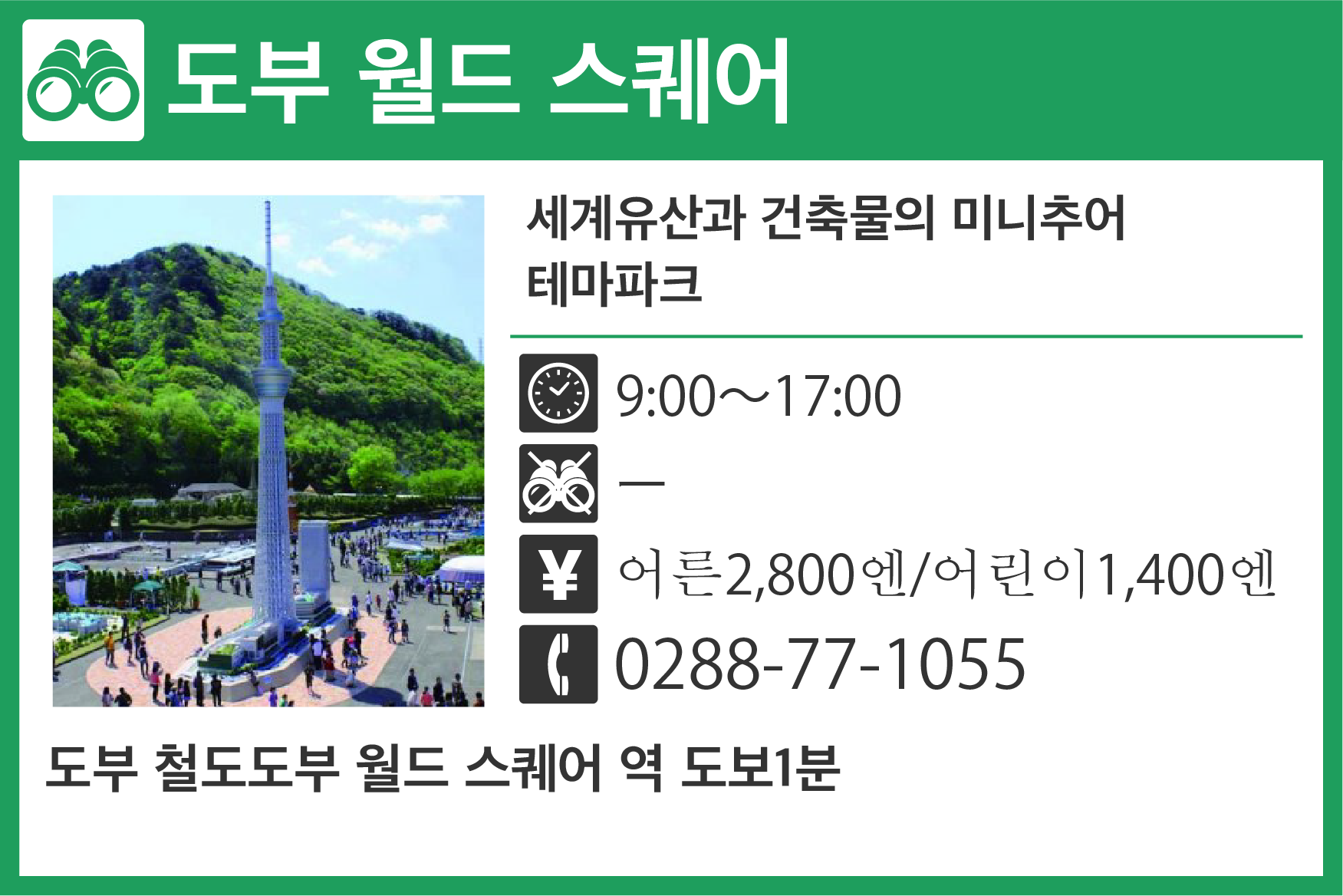 도부 월드 스퀘어

세계유산과 건축물의 미니추어 테마파크

9:00～17:00

—

어른2,800엔/어린이1,400엔

0288-77-1055

도부 철도도부 월드 스퀘어 역 도보1분